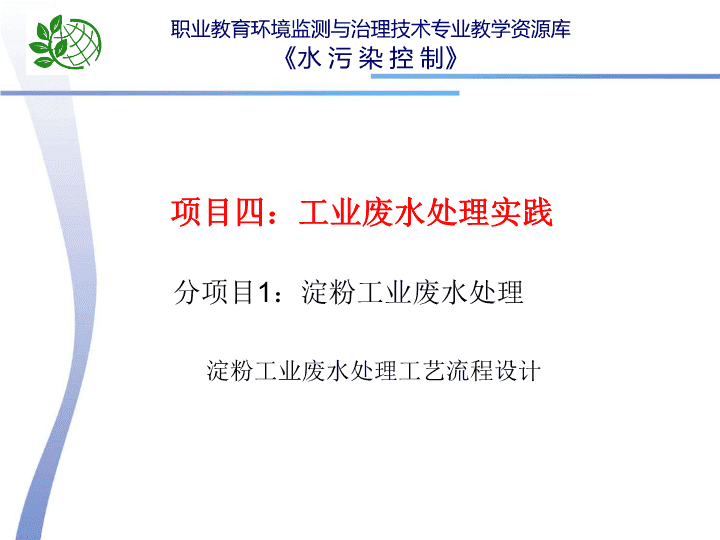 职业教育环境监测与治理技术专业教学资源库
《水污染控制》

项目四：工业废水处理实践

分项目1：淀粉工业废水处理

淀粉工业废水处理工艺流程设计